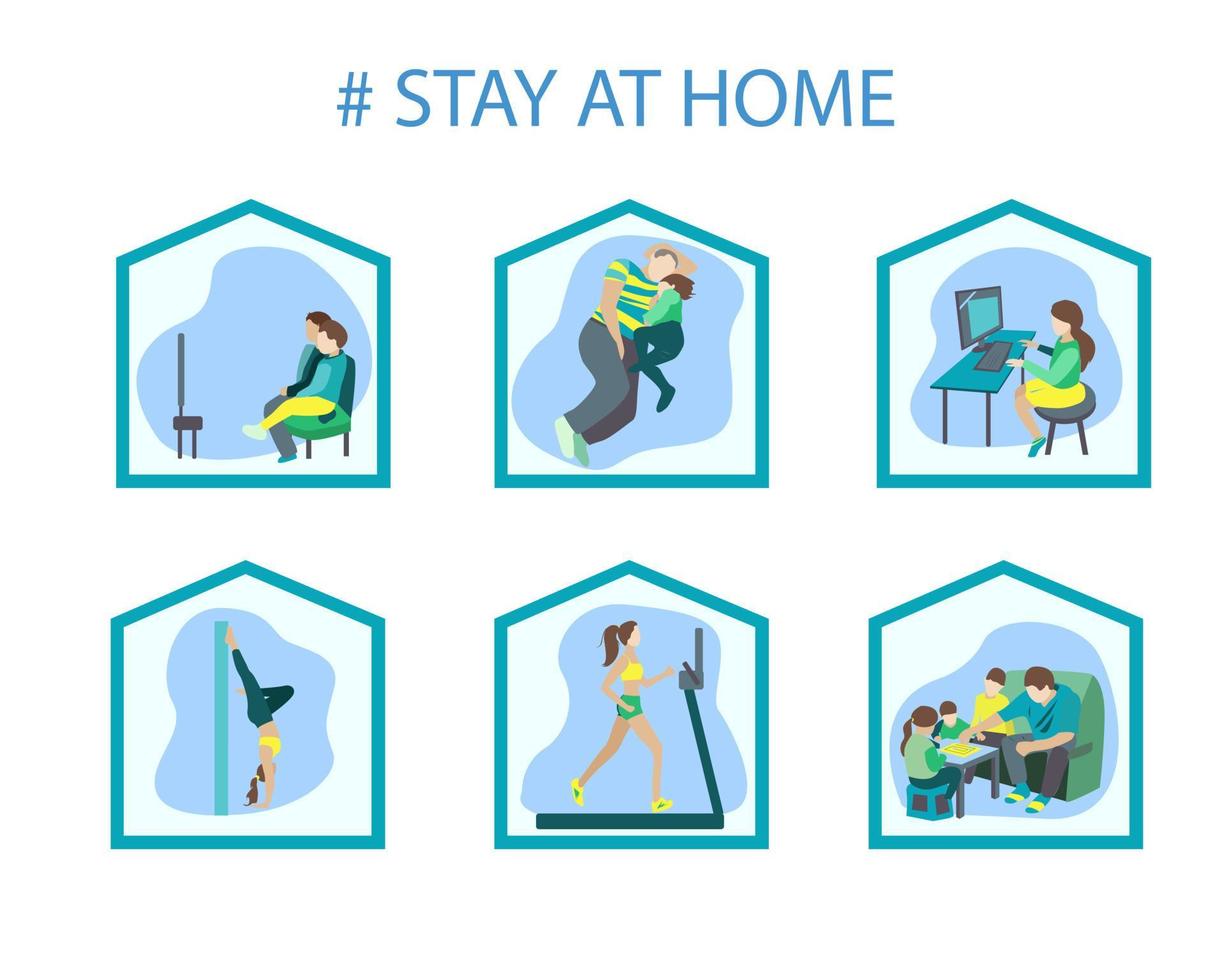 # STAY AT HOME